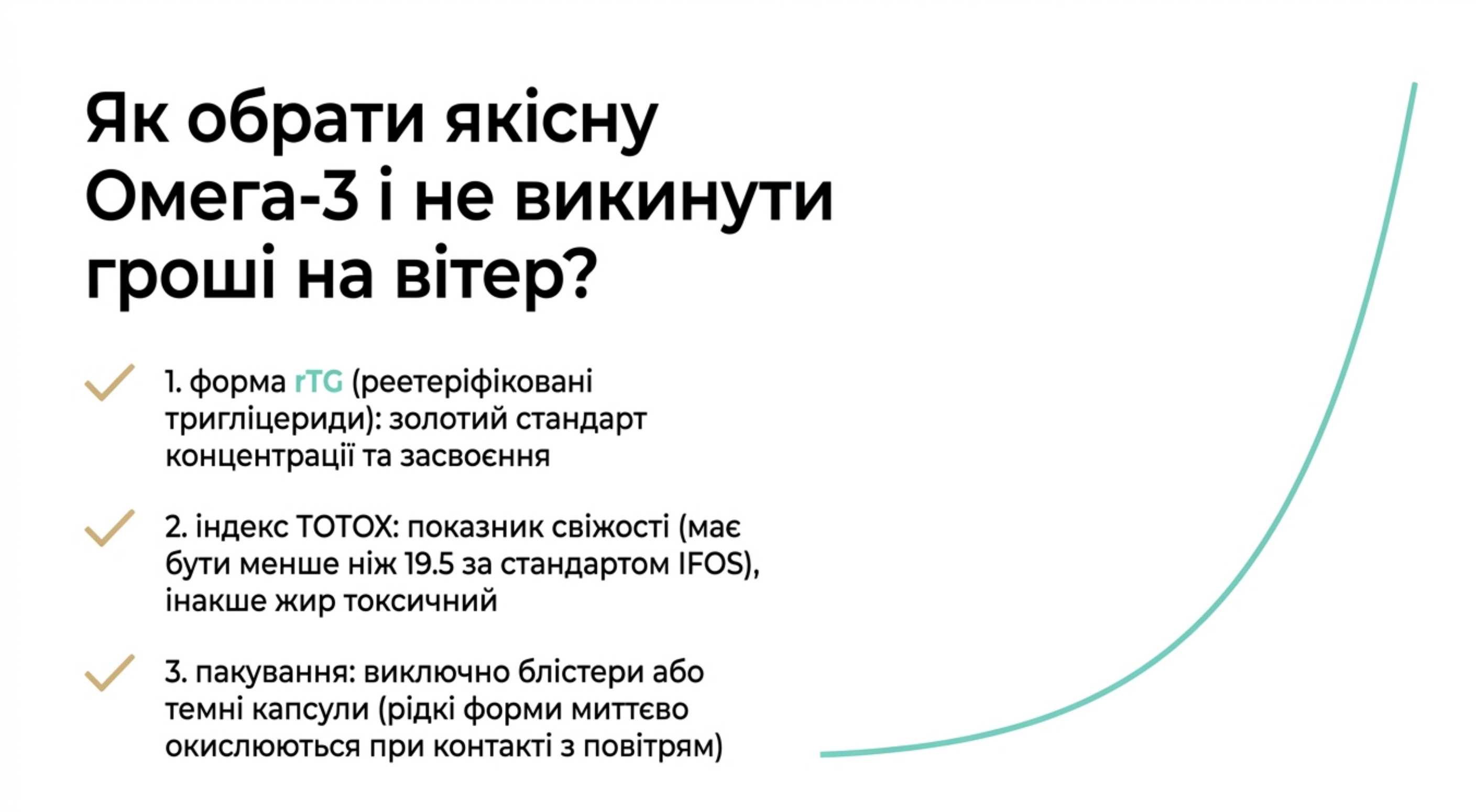 Як обрати якісну Омега-3 і не викинути гроші на вітер?

1. форма rTG (реетеріфіковані тригліцериди): золотий стандарт концентрації та засвоєння

2. індекс TOTOX: показник свіжості (має бути менше ніж 19.5 за стандартом IFOS), інакше жир токсичний

3. пакування: виключно блістери або темні капсули (рідкі форми миттєво окислюються при контакті з повітрям)